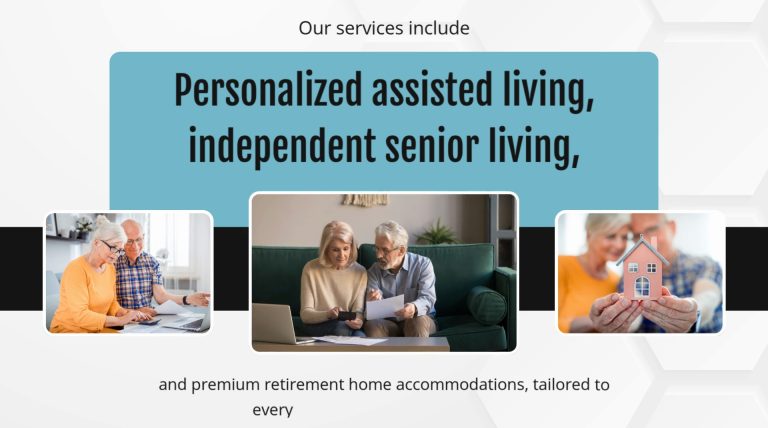 Our services include

Personalized assisted living, independent senior living,

and premium retirement home accommodations, tailored to every